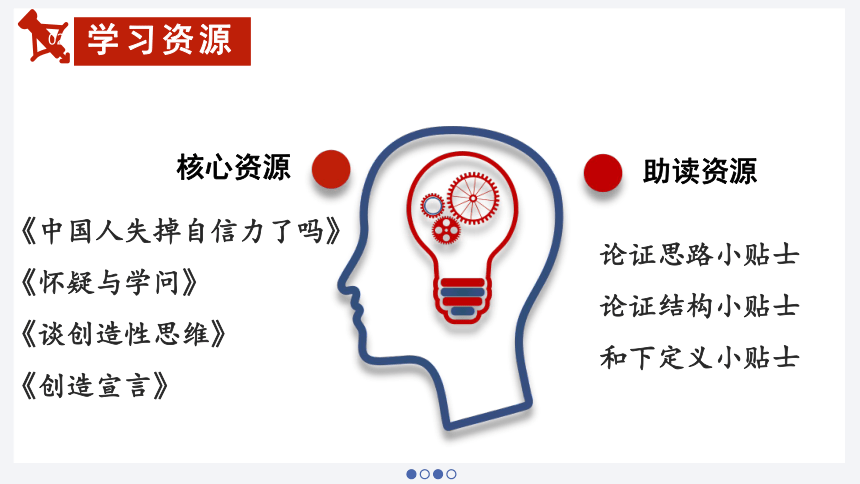 学习资源

核心资源

《中国人失掉自信力了吗》
《怀疑与学问》
《谈创造性思维》
《创造宣言》

助读资源

论证思路小贴士
论证结构小贴士
和下定义小贴士